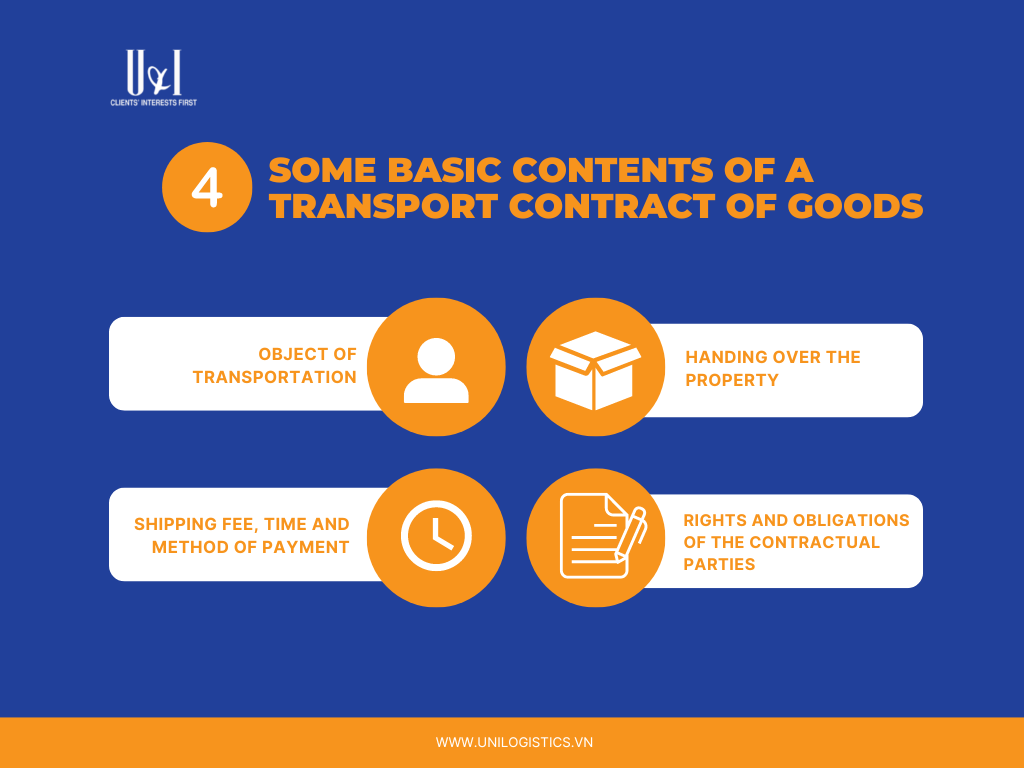 U&I
CLIENTS' INTERESTS FIRST

4 SOME BASIC CONTENTS OF A TRANSPORT CONTRACT OF GOODS

OBJECT OF TRANSPORTATION

HANDING OVER THE PROPERTY

SHIPPING FEE, TIME AND METHOD OF PAYMENT

RIGHTS AND OBLIGATIONS OF THE CONTRACTUAL PARTIES

WWW.UNILOGISTICS.VN